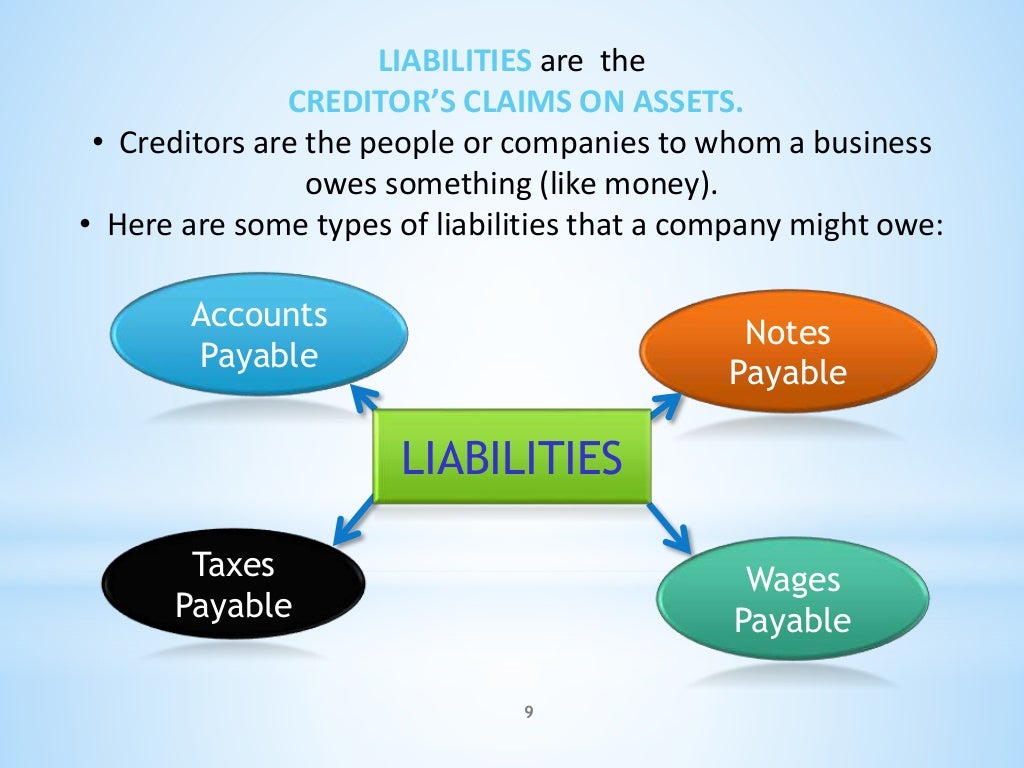 LIABILITIES are the
CREDITOR'S CLAIMS ON ASSETS.

• Creditors are the people or companies to whom a business owes something (like money).
• Here are some types of liabilities that a company might owe:

Accounts Payable

Notes Payable

LIABILITIES

Taxes Payable

Wages Payable

9